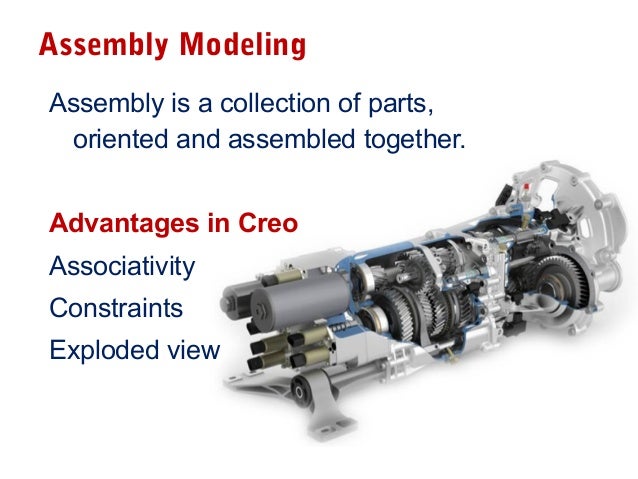 Assembly Modeling

Assembly is a collection of parts, oriented and assembled together.

Advantages in Creo

Associativity

Constraints

Exploded view